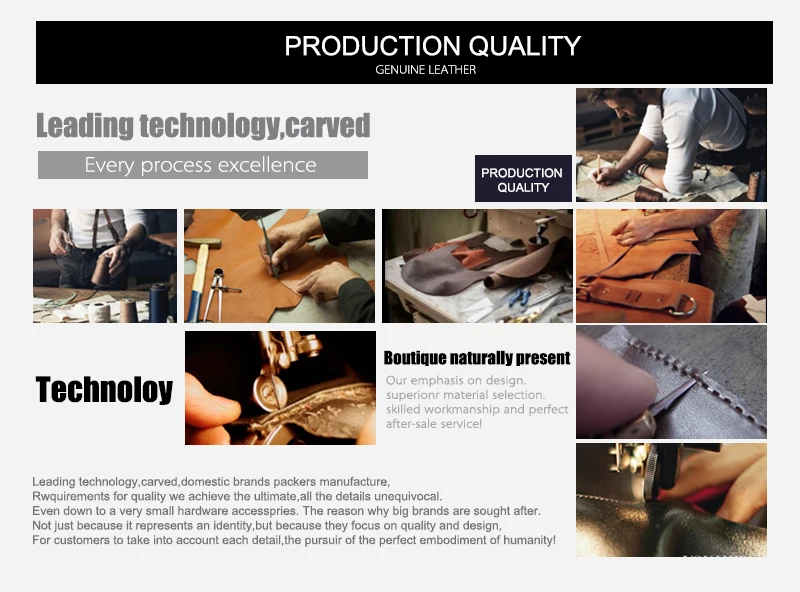 PRODUCTION QUALITY
GENUINE LEATHER

Leading technology,carved

Every process excellence

PRODUCTION QUALITY

Technoloy

Boutique naturally present

Our emphasis on design. superionr material selection. skilled workmanship and perfect after-sale service!

Leading technology,carved,domestic brands packers manufacture,
Rwquirements for quality we achieve the ultimate,all the details unequivocal.
Even down to a very small hardware accesspries. The reason why big brands are sought after.
Not just because it represents an identity,but because they focus on quality and design,
For customers to take into account each detail,the pursuir of the perfect embodiment of humanity!